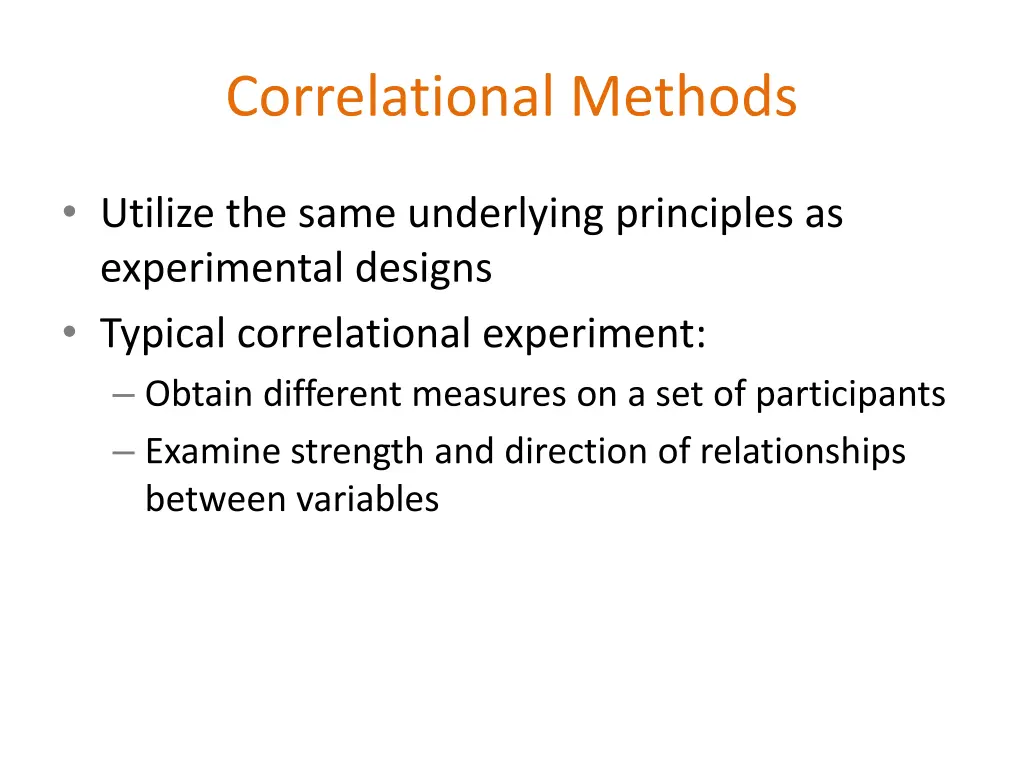 Correlational Methods

• Utilize the same underlying principles as experimental designs
• Typical correlational experiment:
– Obtain different measures on a set of participants
– Examine strength and direction of relationships between variables